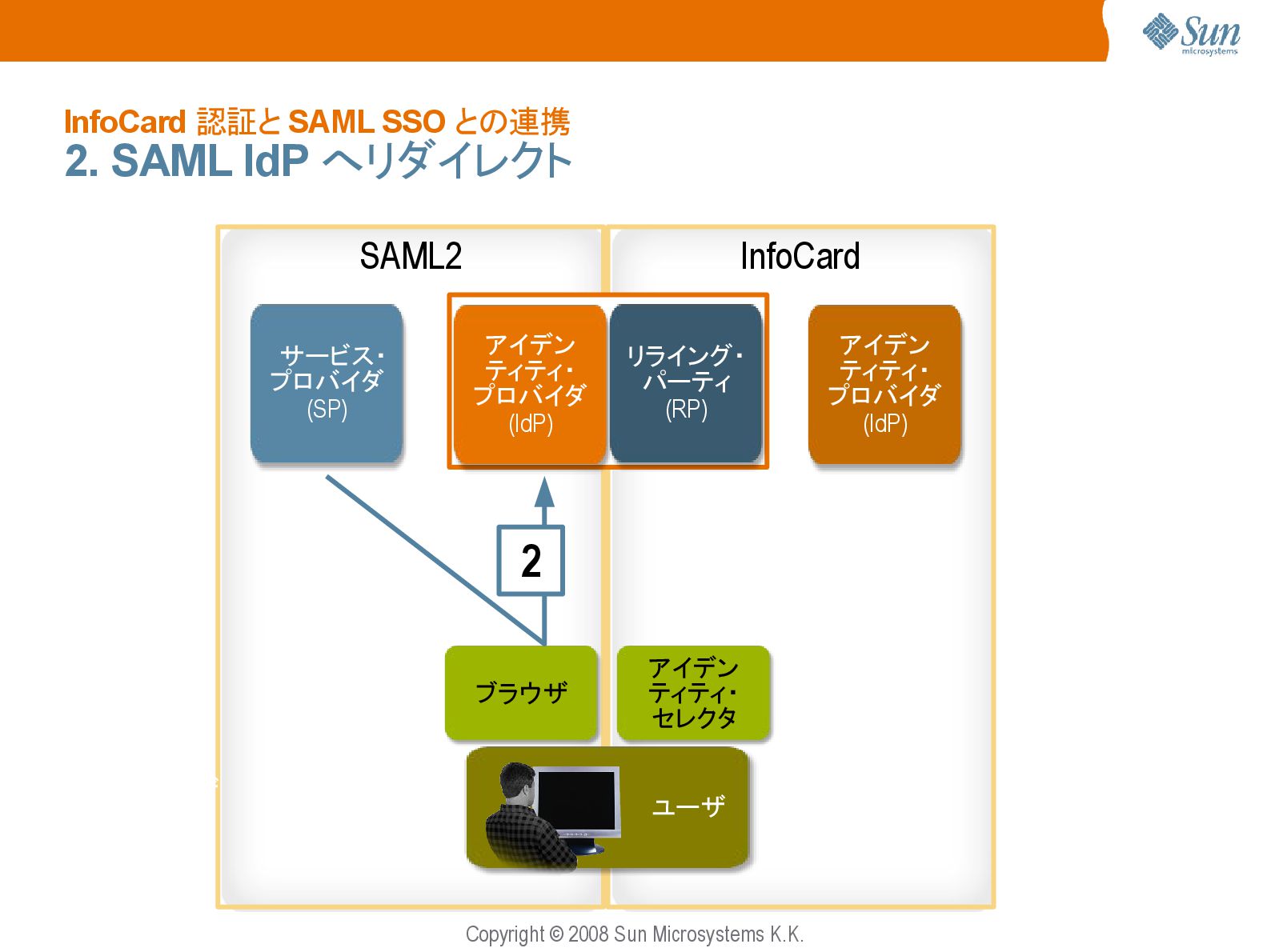 Sun microsystems

InfoCard 認証と SAML SSO との連携
2. SAML IdP へリダイレクト

SAML2

InfoCard

サービス・プロバイダ (SP)

アイデンティティ・プロバイダ (IdP)

リライング・パーティ (RP)

アイデンティティ・プロバイダ (IdP)

2

ブラウザ

アイデンティティ・セレクタ

ユーザ

Copyright © 2008 Sun Microsystems K.K.